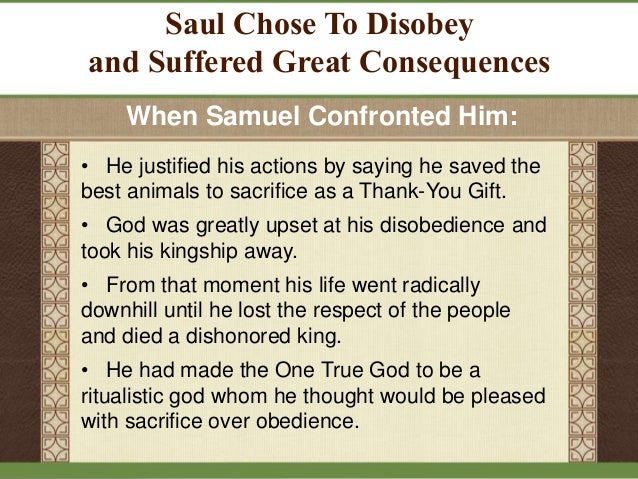 Saul Chose To Disobey
and Suffered Great Consequences

When Samuel Confronted Him:

• He justified his actions by saying he saved the best animals to sacrifice as a Thank-You Gift.

• God was greatly upset at his disobedience and took his kingship away.

• From that moment his life went radically downhill until he lost the respect of the people and died a dishonored king.

• He had made the One True God to be a ritualistic god whom he thought would be pleased with sacrifice over obedience.